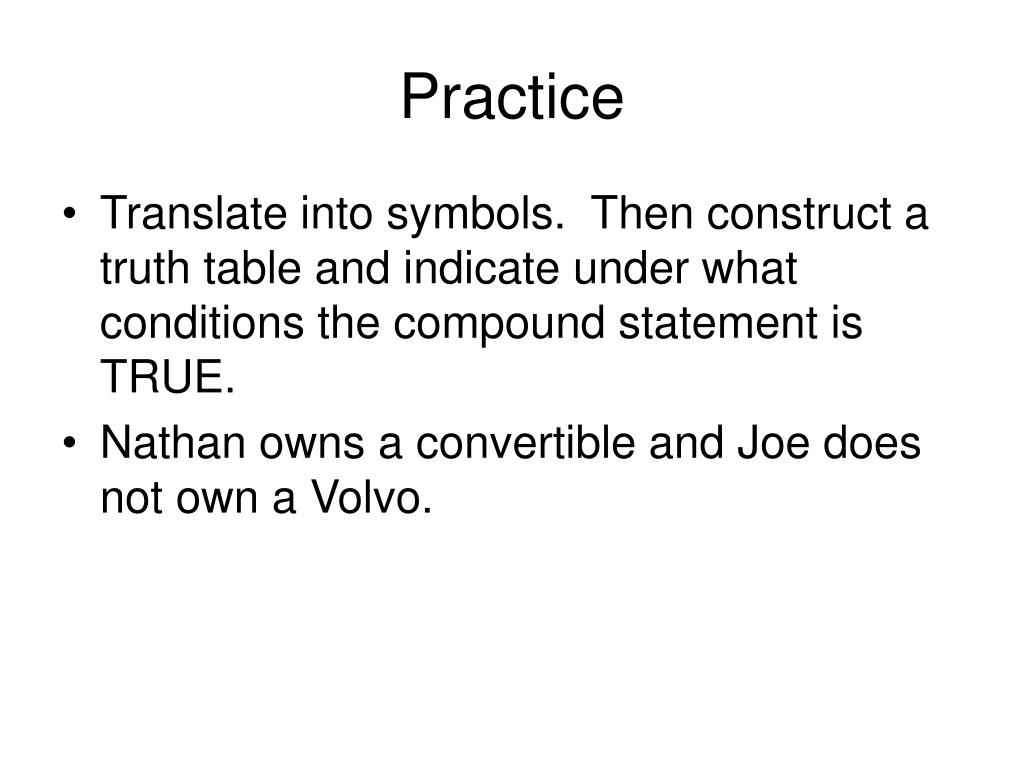 Practice

• Translate into symbols. Then construct a truth table and indicate under what conditions the compound statement is TRUE.

• Nathan owns a convertible and Joe does not own a Volvo.